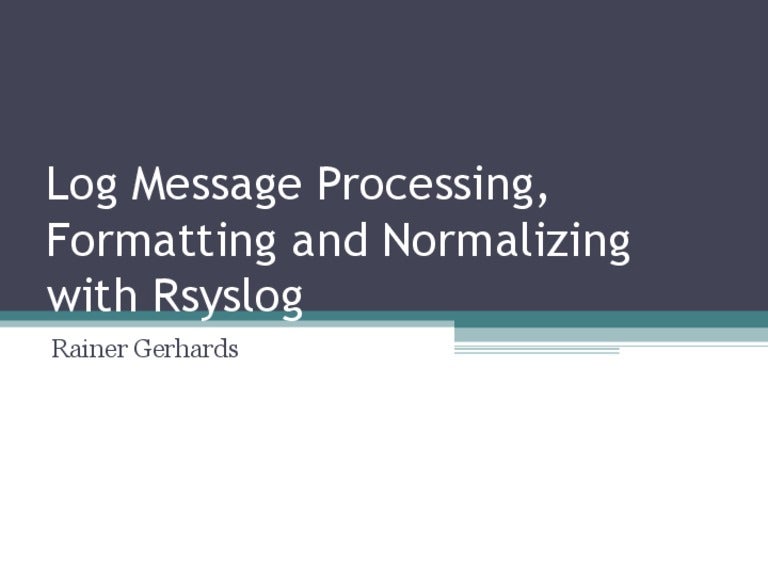 Log Message Processing, Formatting and Normalizing with Rsyslog

Rainer Gerhards